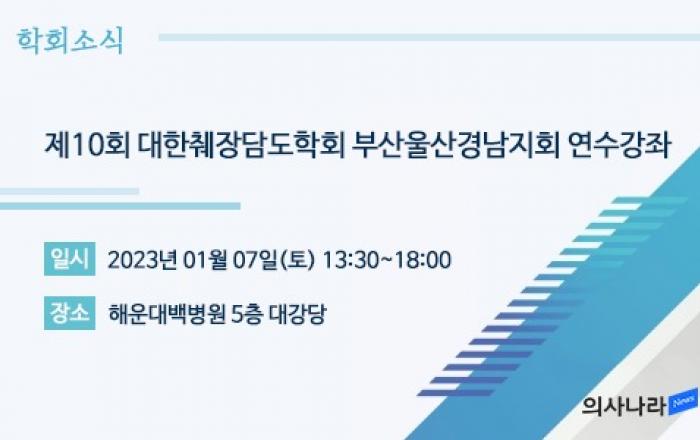 학회소식

제10회 대한췌장담도학회 부산울산경남지회 연수강좌

일시 2023년 01월 07일(토) 13:30~18:00

장소 해운대백병원 5층 대강당

의사나라 News